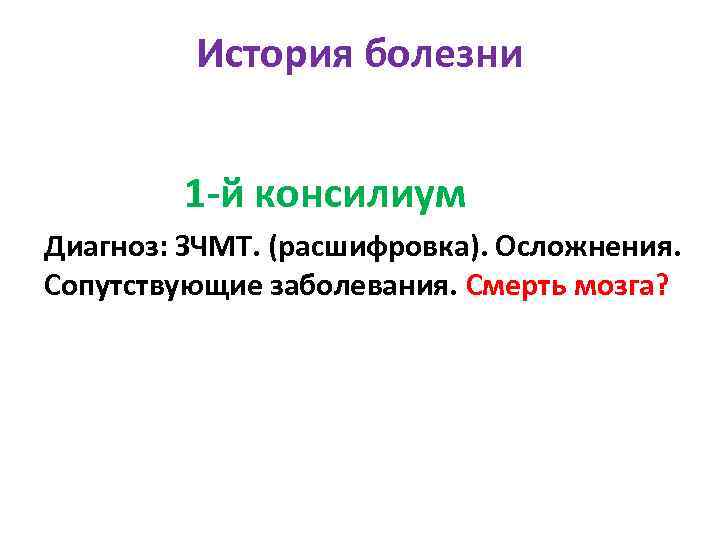 История болезни

1-й консилиум

Диагноз: ЗЧМТ. (расшифровка). Осложнения. Сопутствующие заболевания. Смерть мозга?